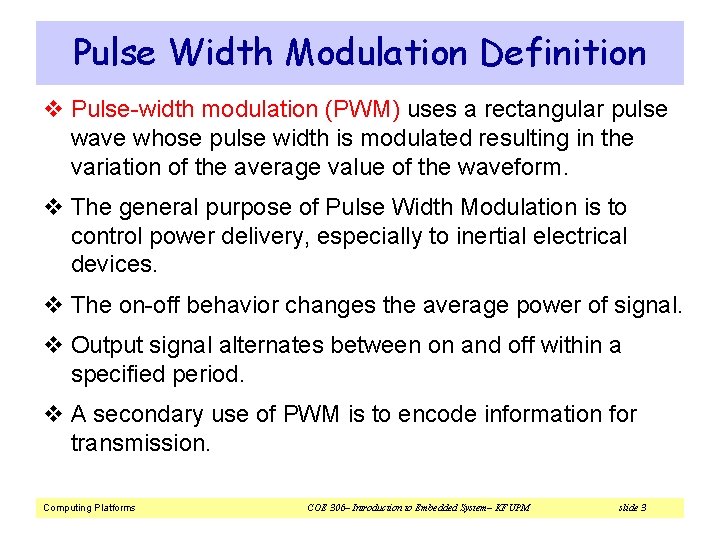 Pulse Width Modulation Definition

❖ Pulse-width modulation (PWM) uses a rectangular pulse wave whose pulse width is modulated resulting in the variation of the average value of the waveform.

❖ The general purpose of Pulse Width Modulation is to control power delivery, especially to inertial electrical devices.

❖ The on-off behavior changes the average power of signal.

❖ Output signal alternates between on and off within a specified period.

❖ A secondary use of PWM is to encode information for transmission.

Computing Platforms

COE 306– Introduction to Embedded System– KFUPM

slide 3